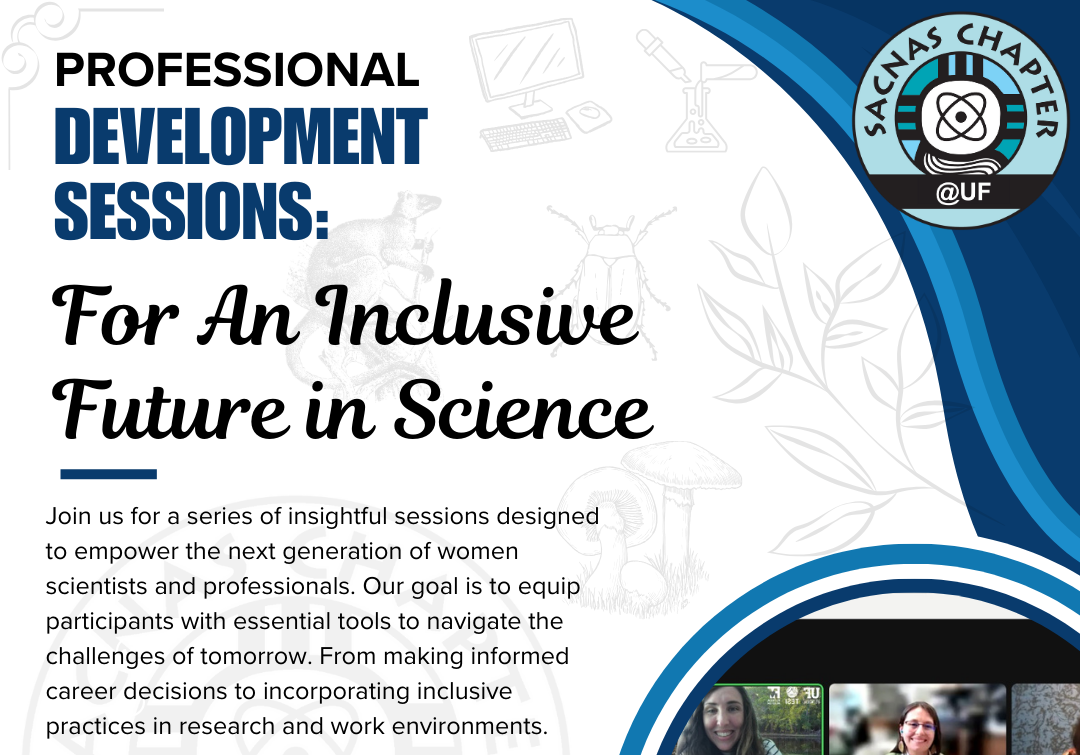 PROFESSIONAL
DEVELOPMENT
SESSIONS:

For An Inclusive Future in Science

SACNAS CHAPTER
@UF

Join us for a series of insightful sessions designed to empower the next generation of women scientists and professionals. Our goal is to equip participants with essential tools to navigate the challenges of tomorrow. From making informed career decisions to incorporating inclusive practices in research and work environments.